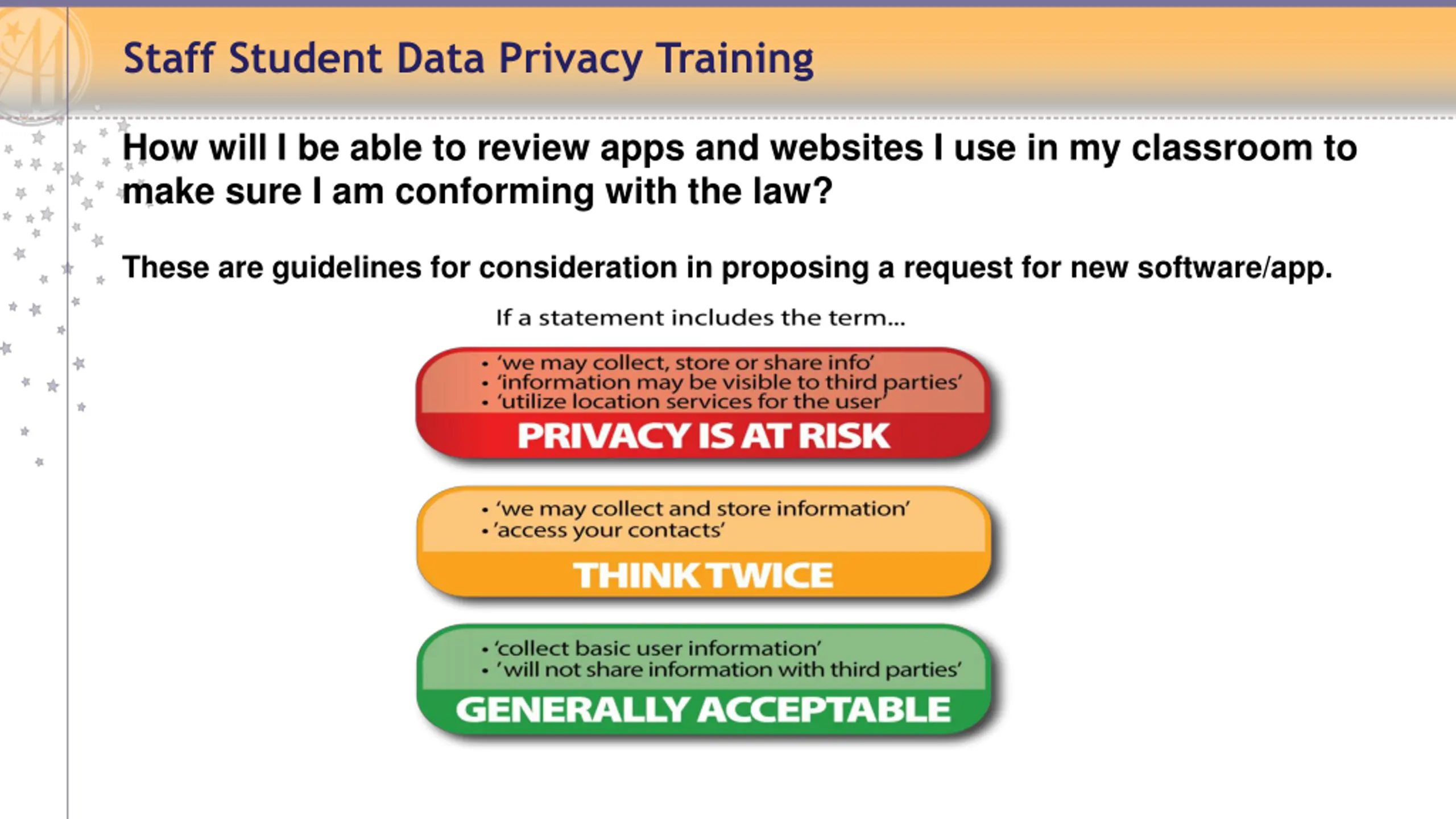 Staff Student Data Privacy Training

How will I be able to review apps and websites I use in my classroom to make sure I am conforming with the law?

These are guidelines for consideration in proposing a request for new software/app.

If a statement includes the term...

• 'we may collect, store or share info'
• 'information may be visible to third parties'
• 'utilize location services for the user'

PRIVACY IS AT RISK

• 'we may collect and store information'
• 'access your contacts'

THINK TWICE

• 'collect basic user information'
• 'will not share information with third parties'

GENERALLY ACCEPTABLE